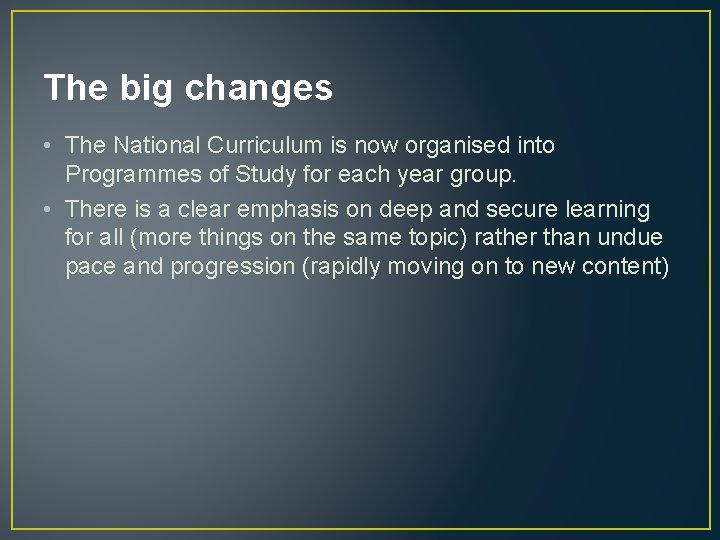 The big changes

• The National Curriculum is now organised into Programmes of Study for each year group.

• There is a clear emphasis on deep and secure learning for all (more things on the same topic) rather than undue pace and progression (rapidly moving on to new content)